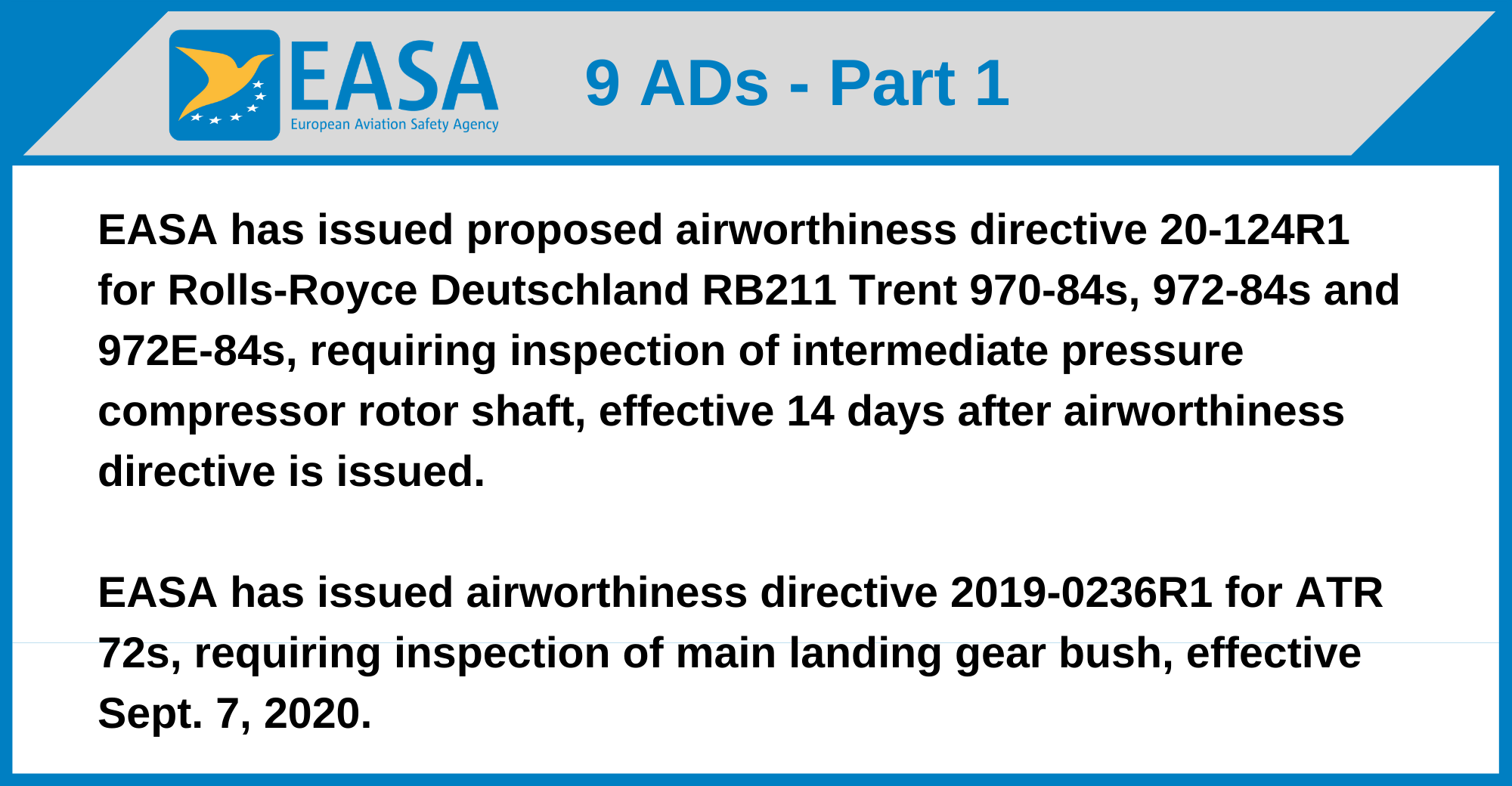 EASA
European Aviation Safety Agency

9 ADs - Part 1

EASA has issued proposed airworthiness directive 20-124R1 for Rolls-Royce Deutschland RB211 Trent 970-84s, 972-84s and 972E-84s, requiring inspection of intermediate pressure compressor rotor shaft, effective 14 days after airworthiness directive is issued.

EASA has issued airworthiness directive 2019-0236R1 for ATR 72s, requiring inspection of main landing gear bush, effective Sept. 7, 2020.